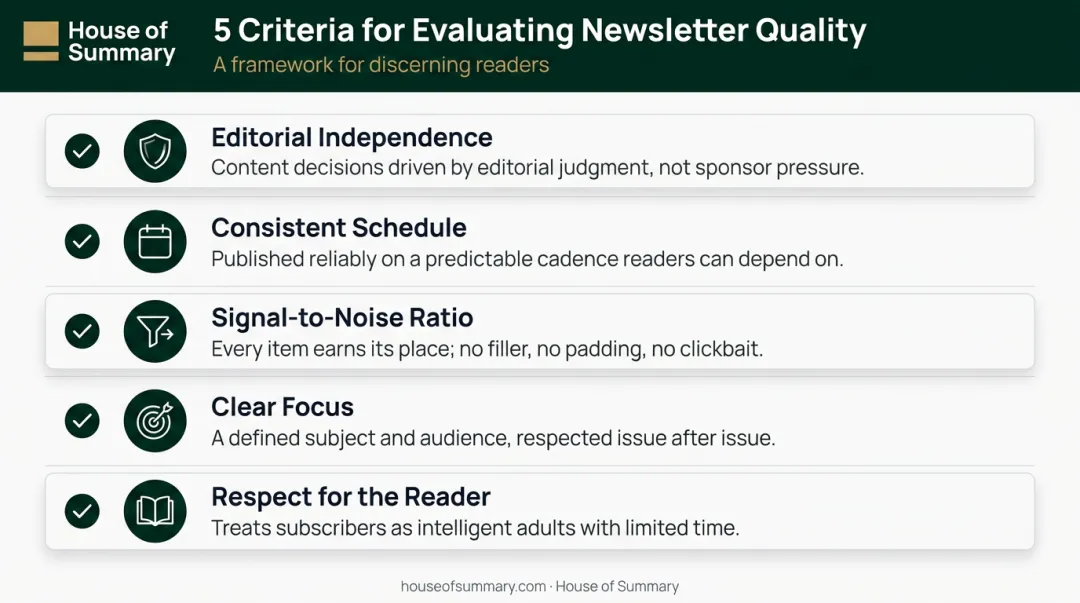 House of Summary

5 Criteria for Evaluating Newsletter Quality

A framework for discerning readers

Editorial Independence
Content decisions driven by editorial judgment, not sponsor pressure.

Consistent Schedule
Published reliably on a predictable cadence readers can depend on.

Signal-to-Noise Ratio
Every item earns its place; no filler, no padding, no clickbait.

Clear Focus
A defined subject and audience, respected issue after issue.

Respect for the Reader
Treats subscribers as intelligent adults with limited time.

houseofsummary.com · House of Summary